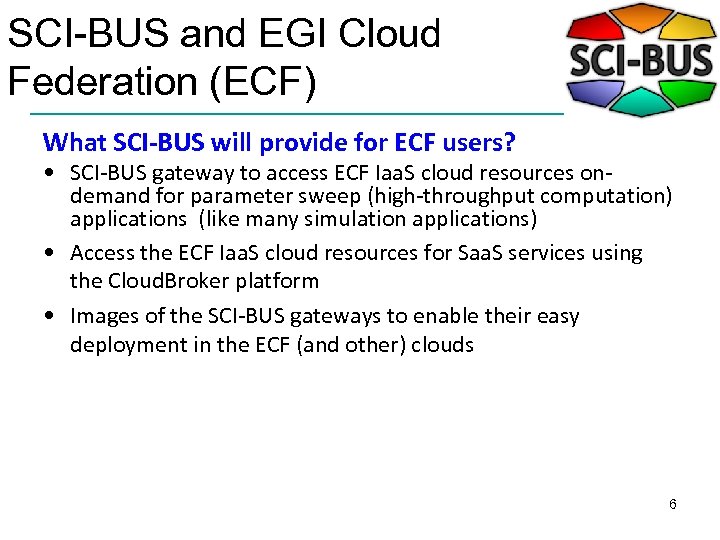 SCI-BUS and EGI Cloud Federation (ECF)

SCI-BUS

What SCI-BUS will provide for ECF users?

• SCI-BUS gateway to access ECF IaaS cloud resources on-demand for parameter sweep (high-throughput computation) applications (like many simulation applications)

• Access the ECF IaaS cloud resources for SaaS services using the CloudBroker platform

• Images of the SCI-BUS gateways to enable their easy deployment in the ECF (and other) clouds

6